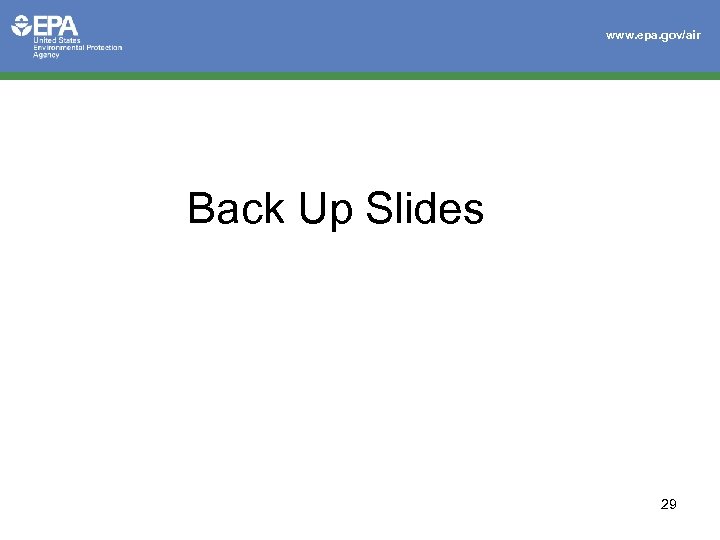 EPA
United States
Environmental Protection
Agency

www.epa.gov/air

Back Up Slides

29